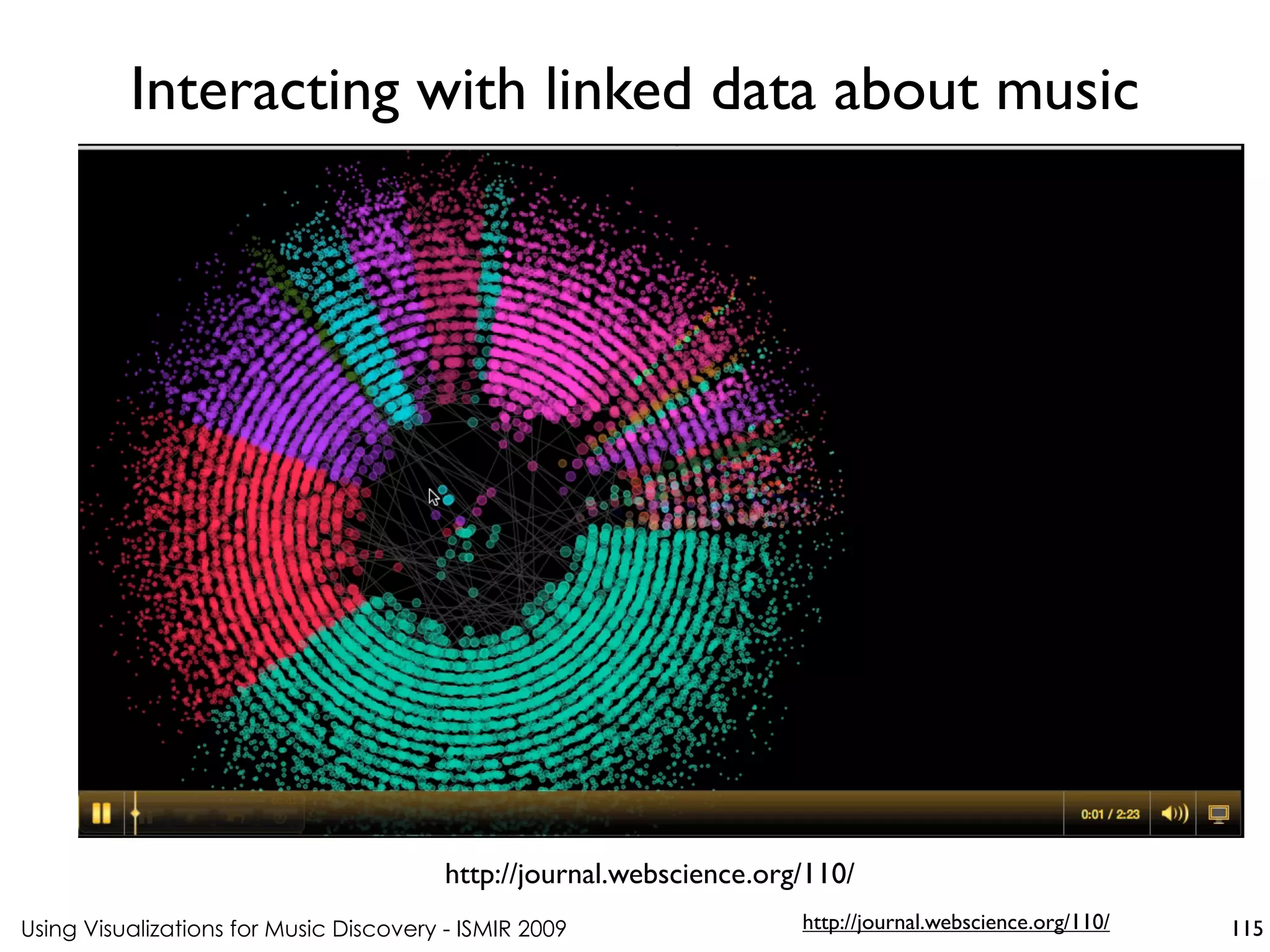 Interacting with linked data about music

0:01 / 2:23

http://journal.webscience.org/110/

Using Visualizations for Music Discovery - ISMIR 2009

http://journal.webscience.org/110/

115